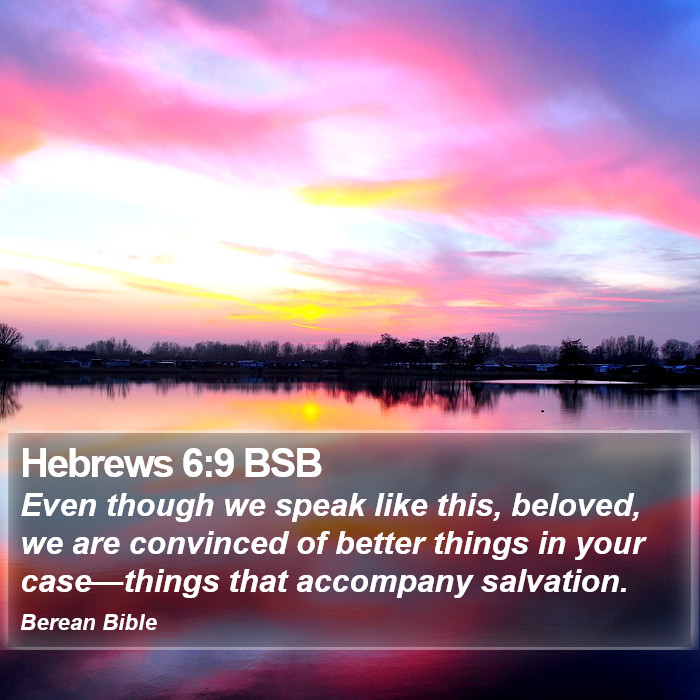 Hebrews 6:9 BSB

Even though we speak like this, beloved, we are convinced of better things in your case—things that accompany salvation.

Berean Bible